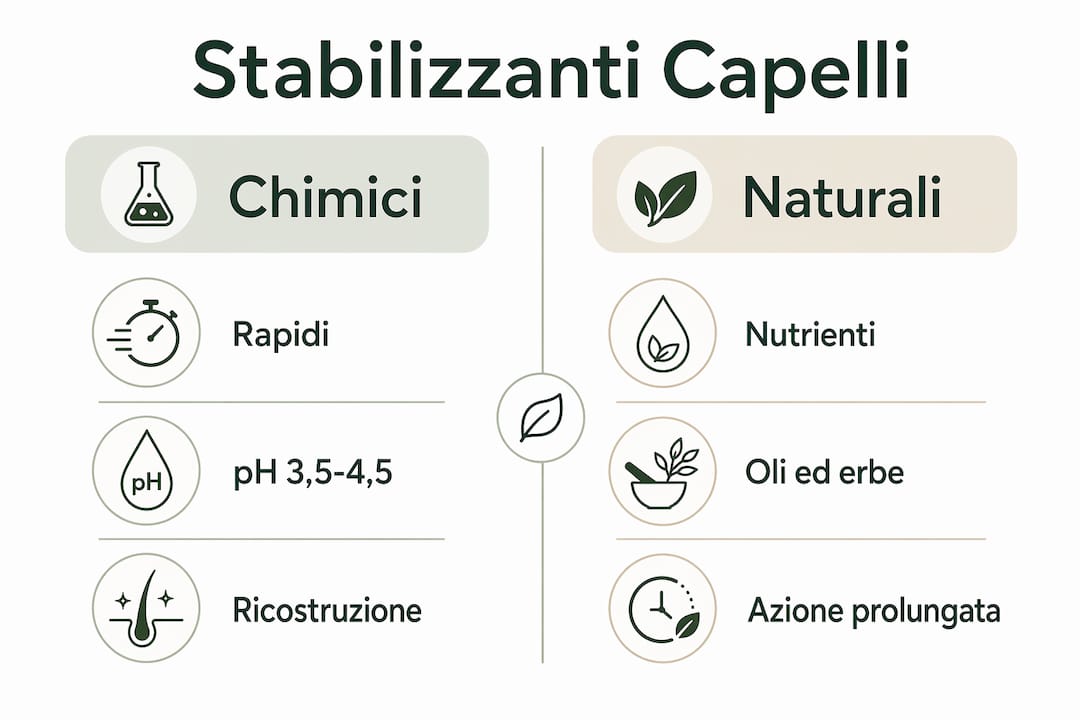 Stabilizzanti Capelli

Chimici

Rapidi

pH

pH 3,5-4,5

Ricostruzione

Naturali

Nutrienti

Oli ed erbe

Azione prolungata